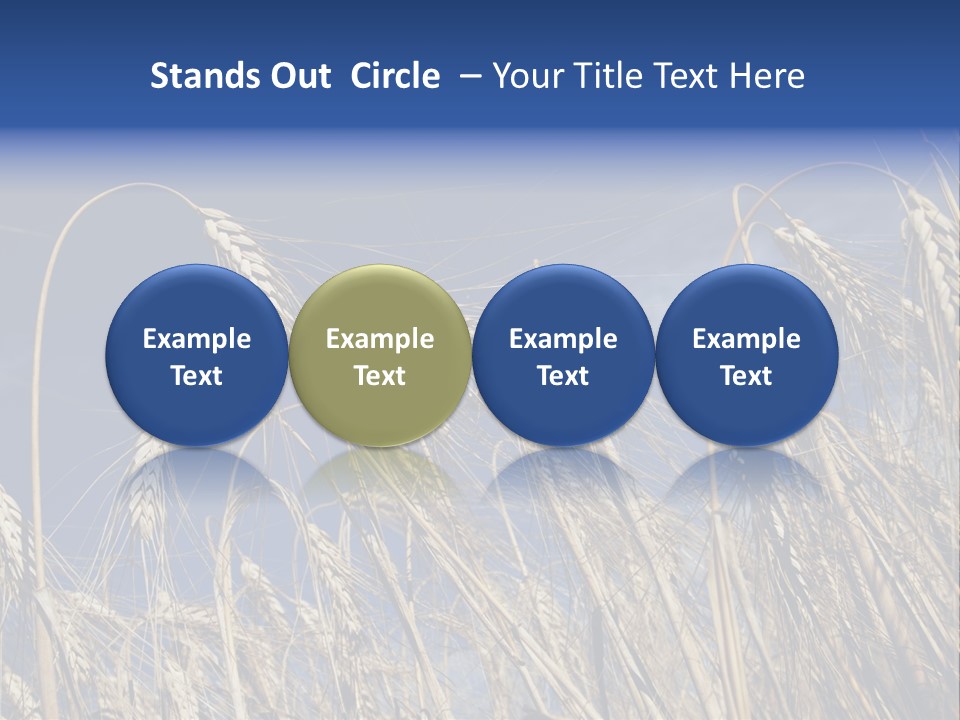 Stands Out Circle – Your Title Text Here

Example Text

Example Text

Example Text

Example Text